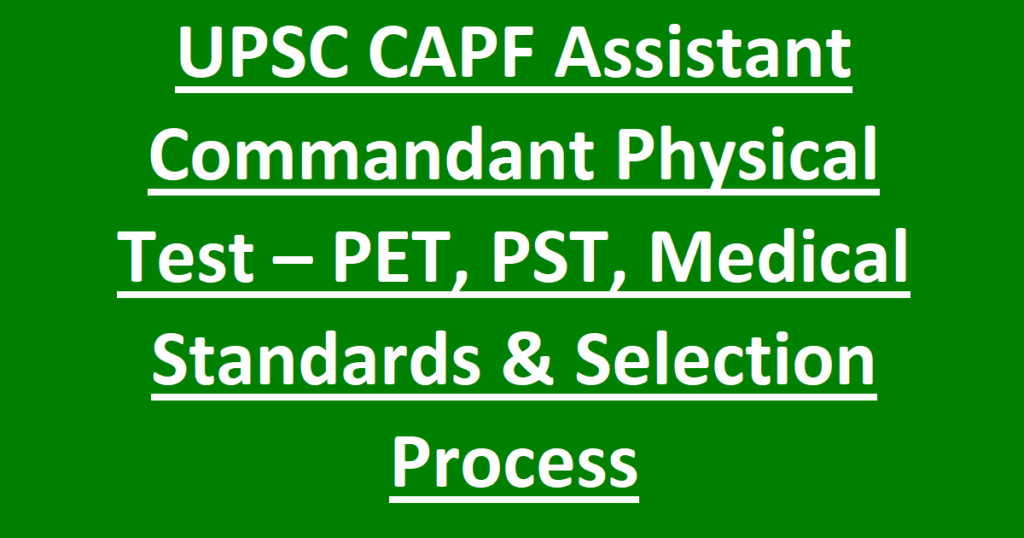 UPSC CAPF Assistant Commandant Physical Test – PET, PST, Medical Standards & Selection Process